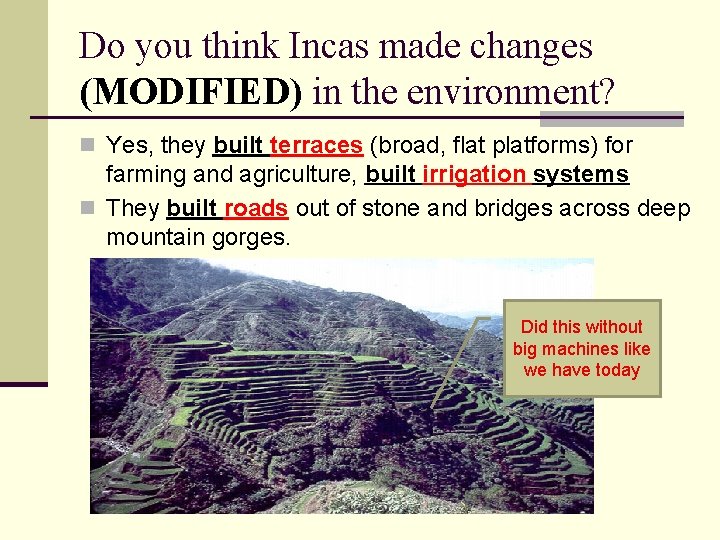 Do you think Incas made changes (MODIFIED) in the environment?

Yes, they built terraces (broad, flat platforms) for farming and agriculture, built irrigation systems

They built roads out of stone and bridges across deep mountain gorges.

Did this without big machines like we have today